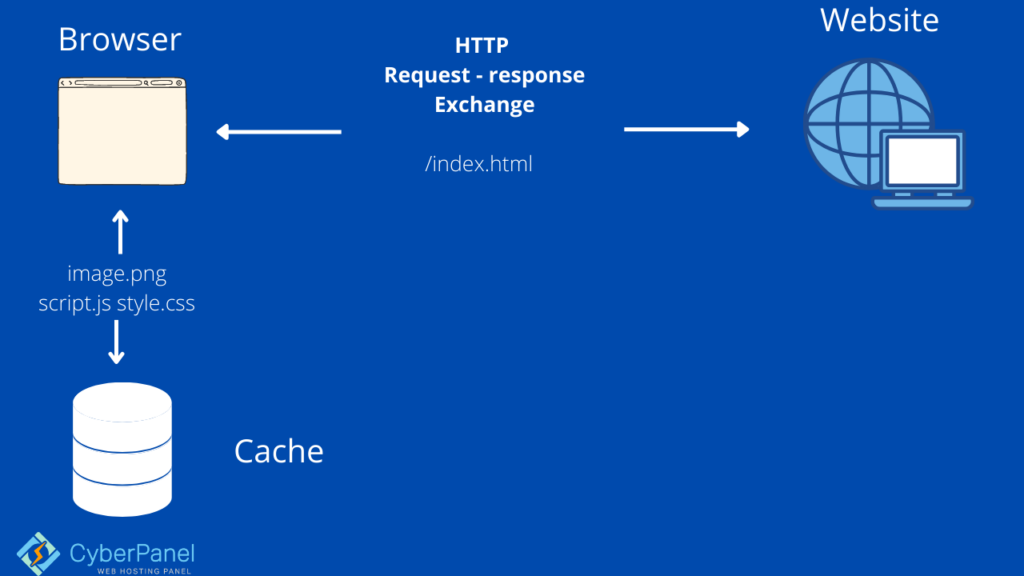 Browser

HTTP
Request - response
Exchange

/index.html

Website

image.png
script.js style.css

Cache

CyberPanel
WEB HOSTING PANEL